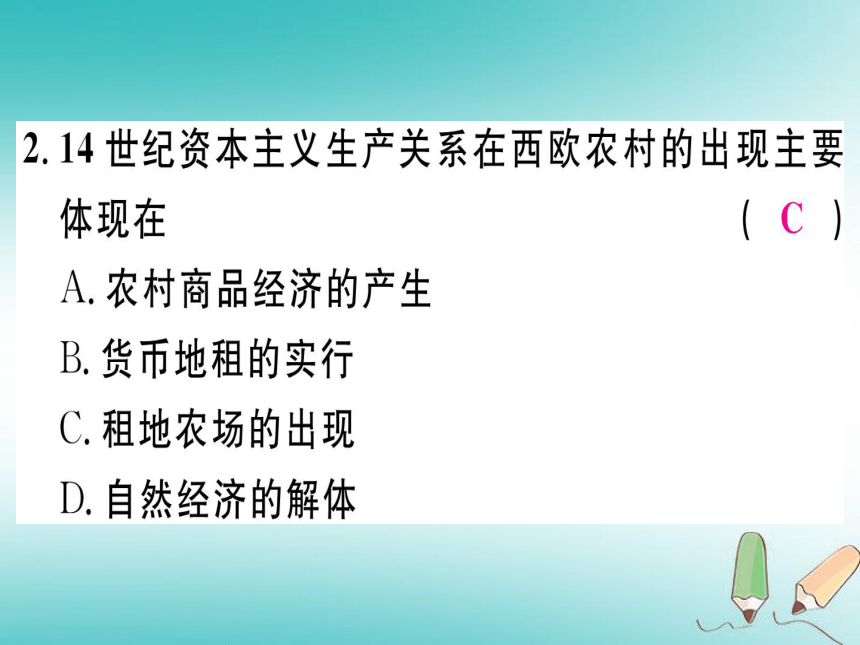 2. 14 世纪资本主义生产关系在西欧农村的出现主要体现在 ( C )

A. 农村商品经济的产生

B. 货币地租的实行

C. 租地农场的出现

D. 自然经济的解体